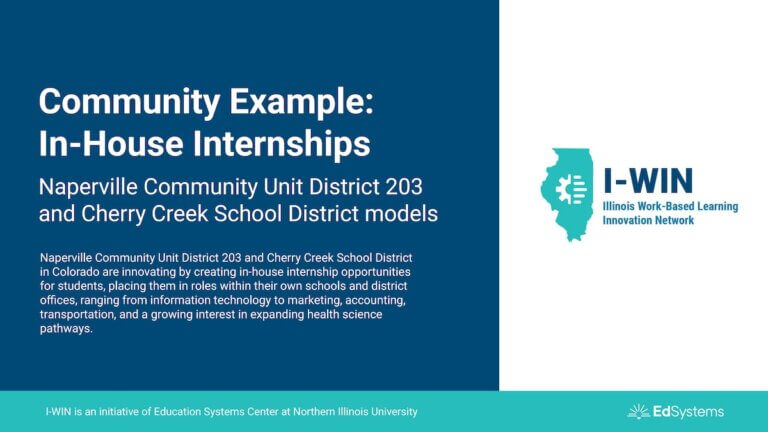 Community Example: In-House Internships

Naperville Community Unit District 203 and Cherry Creek School District models

Naperville Community Unit District 203 and Cherry Creek School District in Colorado are innovating by creating in-house internship opportunities for students, placing them in roles within their own schools and district offices, ranging from information technology to marketing, accounting, transportation, and a growing interest in expanding health science pathways.

I-WIN
Illinois Work-Based Learning Innovation Network

I-WIN is an initiative of Education Systems Center at Northern Illinois University

EdSystems